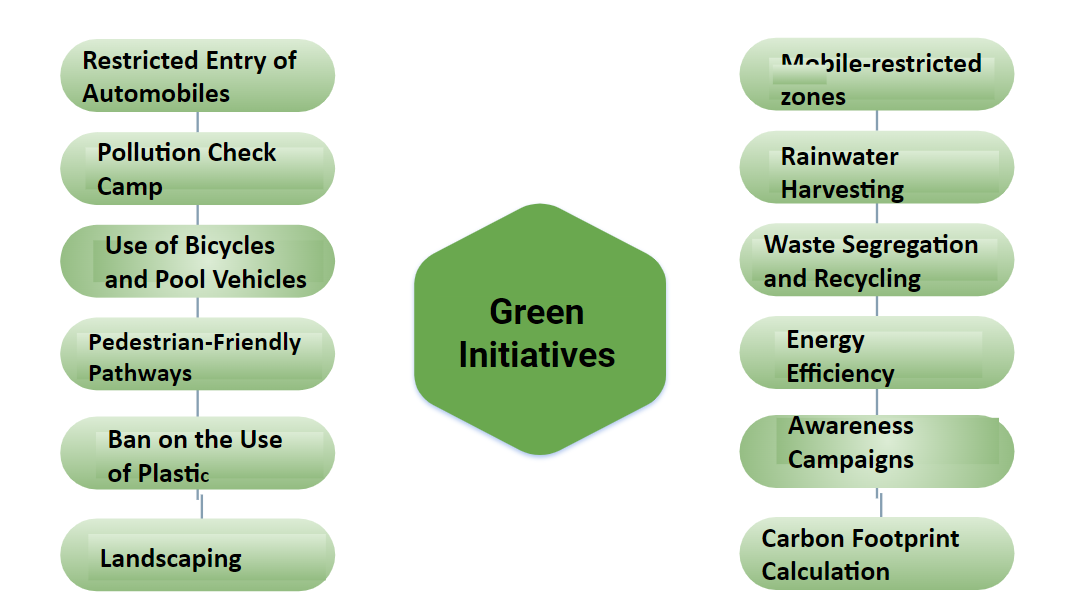 Restricted Entry of Automobiles

Pollution Check Camp

Use of Bicycles and Pool Vehicles

Pedestrian-Friendly Pathways

Ban on the Use of Plastic

Landscaping

Green Initiatives

Mobile-restricted zones

Rainwater Harvesting

Waste Segregation and Recycling

Energy Efficiency

Awareness Campaigns

Carbon Footprint Calculation